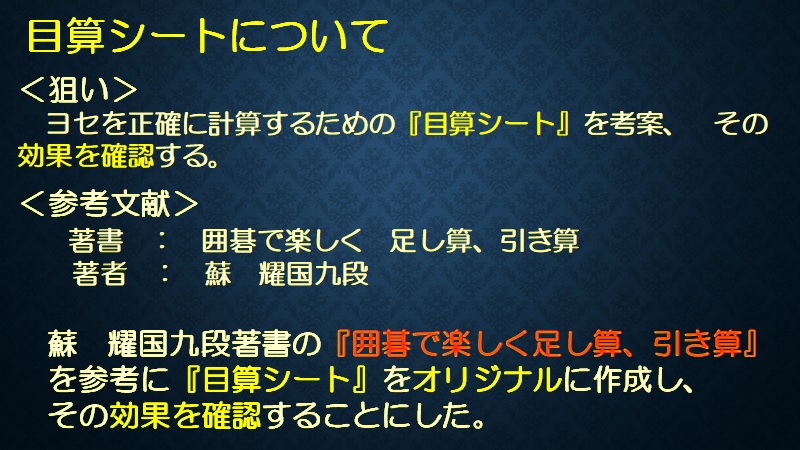 目算シートについて

＜狙い＞
ヨセを正確に計算するための『目算シート』を考案、　その効果を確認する。

＜参考文献＞
著書　：　囲碁で楽しく　足し算、引き算
著者　：　蘇　耀国九段

蘇　耀国九段著書の『囲碁で楽しく足し算、引き算』を参考に『目算シート』をオリジナルに作成し、その効果を確認することにした。